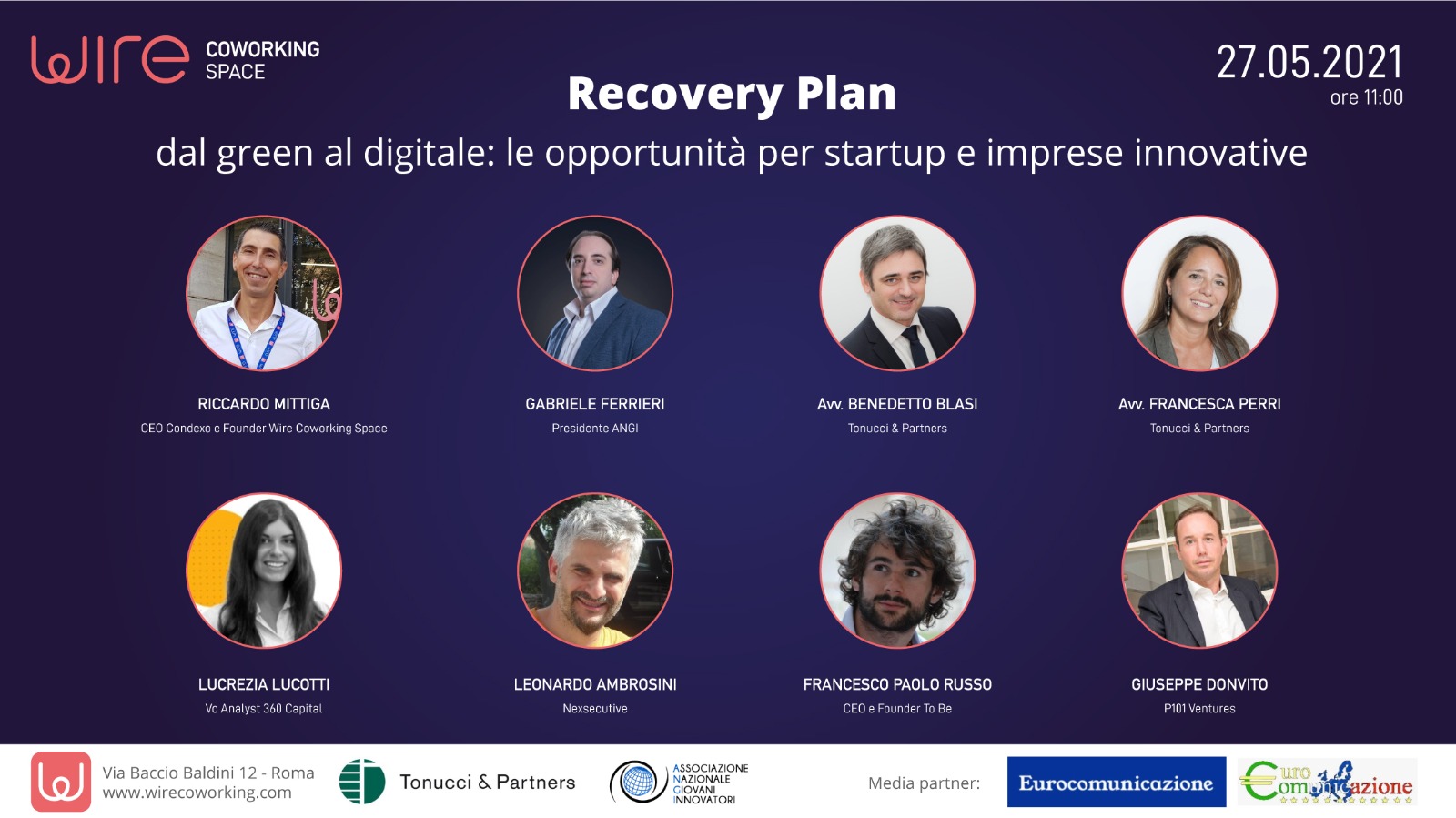 wire COWORKING SPACE

27.05.2021
ore 11:00

Recovery Plan

dal green al digitale: le opportunità per startup e imprese innovative

RICCARDO MITTIGA
CEO Condexo e Founder Wire Coworking Space

GABRIELE FERRIERI
Presidente ANGI

Avv. BENEDETTO BLASI
Tonucci & Partners

Avv. FRANCESCA PERRI
Tonucci & Partners

LUCREZIA LUCOTTI
Vc Analyst 360 Capital

LEONARDO AMBROSINI
Nexsecutive

FRANCESCO PAOLO RUSSO
CEO e Founder To Be

GIUSEPPE DONVITO
P101 Ventures

Via Baccio Baldini 12 - Roma
www.wirecoworking.com

Tonucci & Partners

ASSOCIAZIONE NAZIONALE GIOVANI INNOVATORI

Media partner:

Eurocomunicazione

Eurocomunicazione